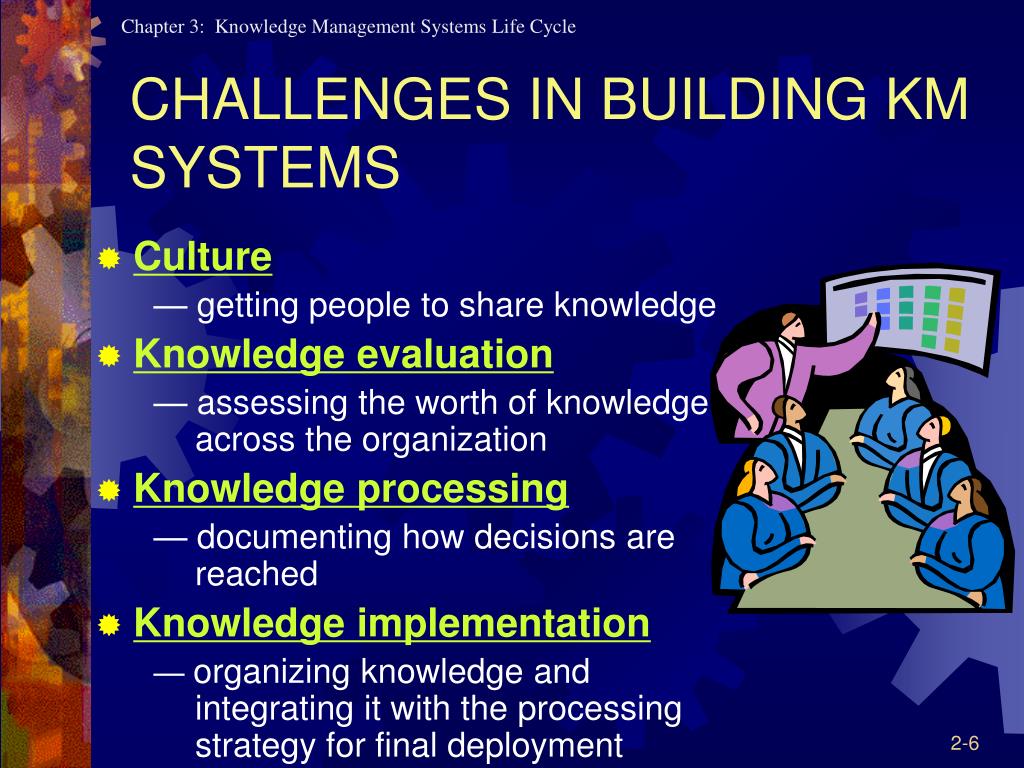 Chapter 3: Knowledge Management Systems Life Cycle

CHALLENGES IN BUILDING KM SYSTEMS

Culture
— getting people to share knowledge

Knowledge evaluation
— assessing the worth of knowledge across the organization

Knowledge processing
— documenting how decisions are reached

Knowledge implementation
— organizing knowledge and integrating it with the processing strategy for final deployment

2-6